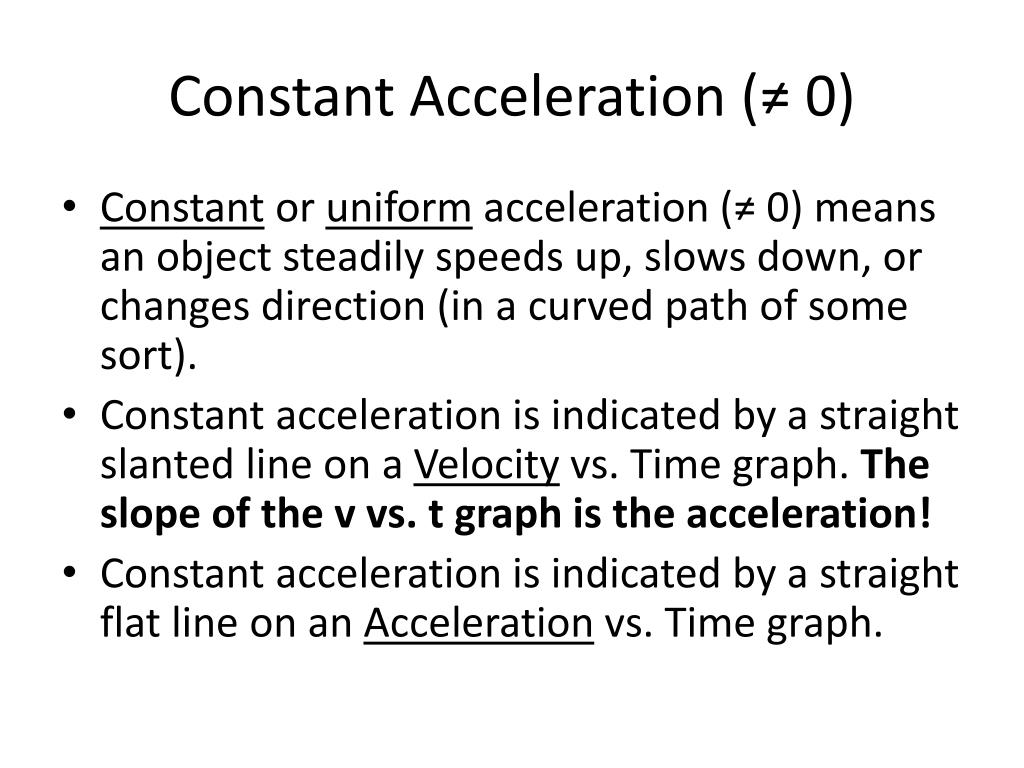 Constant Acceleration (≠ 0)

• Constant or uniform acceleration (≠ 0) means an object steadily speeds up, slows down, or changes direction (in a curved path of some sort).
• Constant acceleration is indicated by a straight slanted line on a Velocity vs. Time graph. The slope of the v vs. t graph is the acceleration!
• Constant acceleration is indicated by a straight flat line on an Acceleration vs. Time graph.